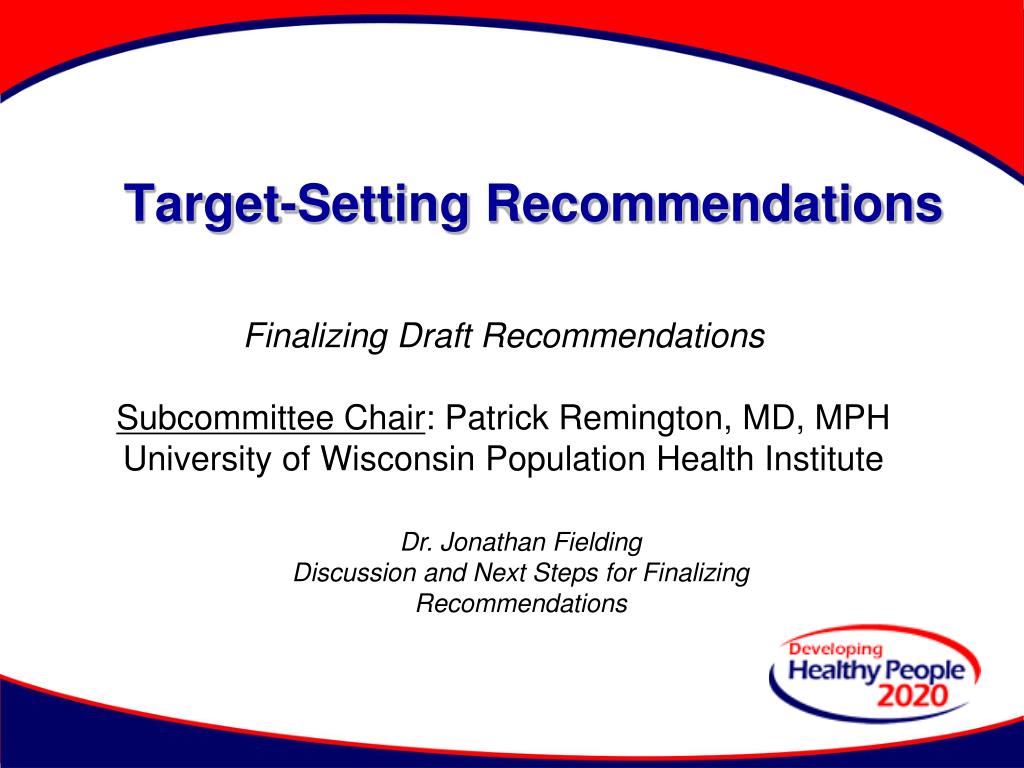 Target-Setting Recommendations

Finalizing Draft Recommendations

Subcommittee Chair: Patrick Remington, MD, MPH
University of Wisconsin Population Health Institute

Dr. Jonathan Fielding
Discussion and Next Steps for Finalizing Recommendations

Developing
Healthy People
2020